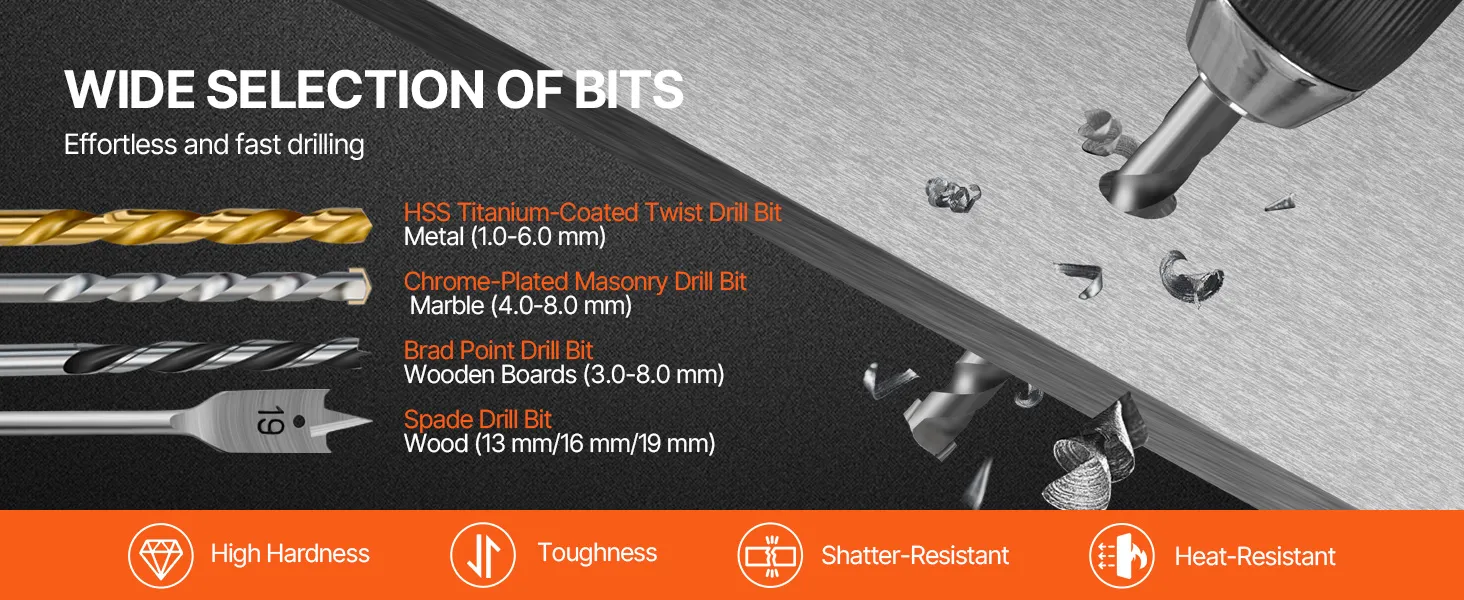 WIDE SELECTION OF BITS

Effortless and fast drilling

HSS Titanium-Coated Twist Drill Bit
Metal (1.0-6.0 mm)

Chrome-Plated Masonry Drill Bit
Marble (4.0-8.0 mm)

Brad Point Drill Bit
Wooden Boards (3.0-8.0 mm)

19

Spade Drill Bit
Wood (13 mm/16 mm/19 mm)

High Hardness

Toughness

Shatter-Resistant

Heat-Resistant